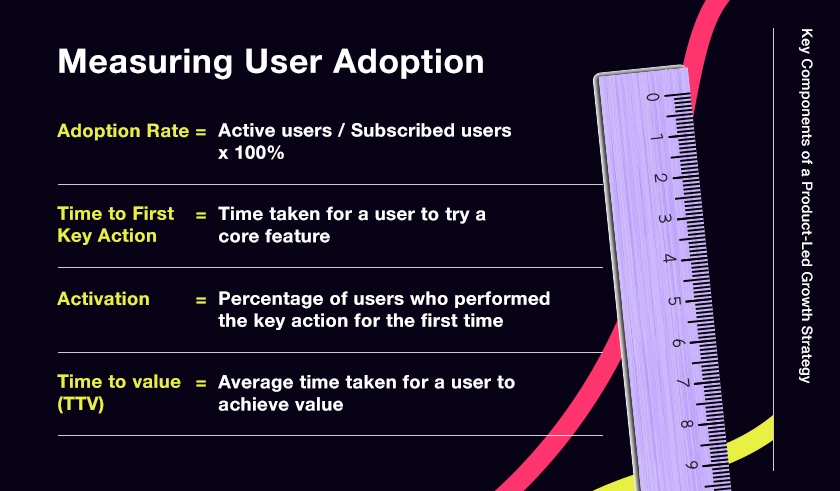 Measuring User Adoption

Adoption Rate = Active users / Subscribed users x 100%

Time to First Key Action = Time taken for a user to try a core feature

Activation = Percentage of users who performed the key action for the first time

Time to value (TTV) = Average time taken for a user to achieve value

0 1 2 3 4 5 6 7 8 9

Key Components of a Product-Led Growth Strategy